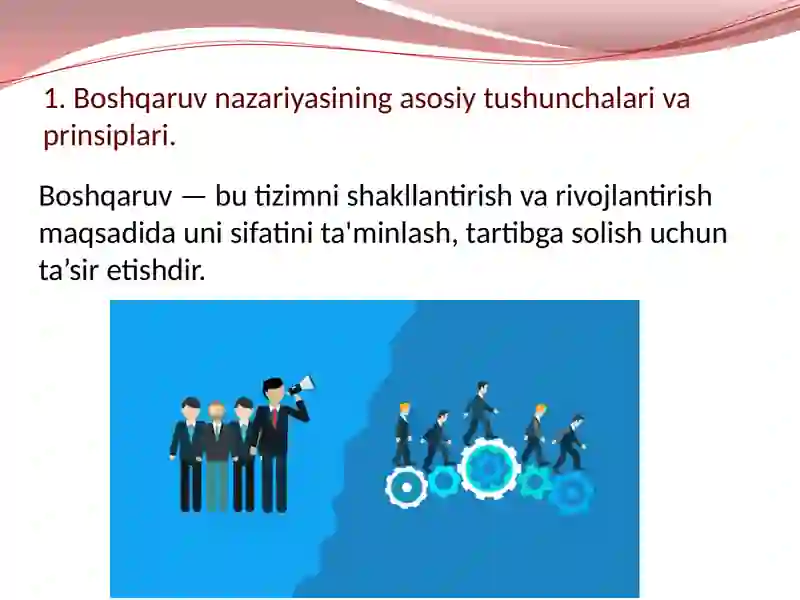 1. Boshqaruv nazariyasining asosiy tushunchalari va prinsiplari.

Boshqaruv — bu tizimni shakllantirish va rivojlantirish maqsadida uni sifatini ta'minlash, tartibga solish uchun ta’sir etishdir.